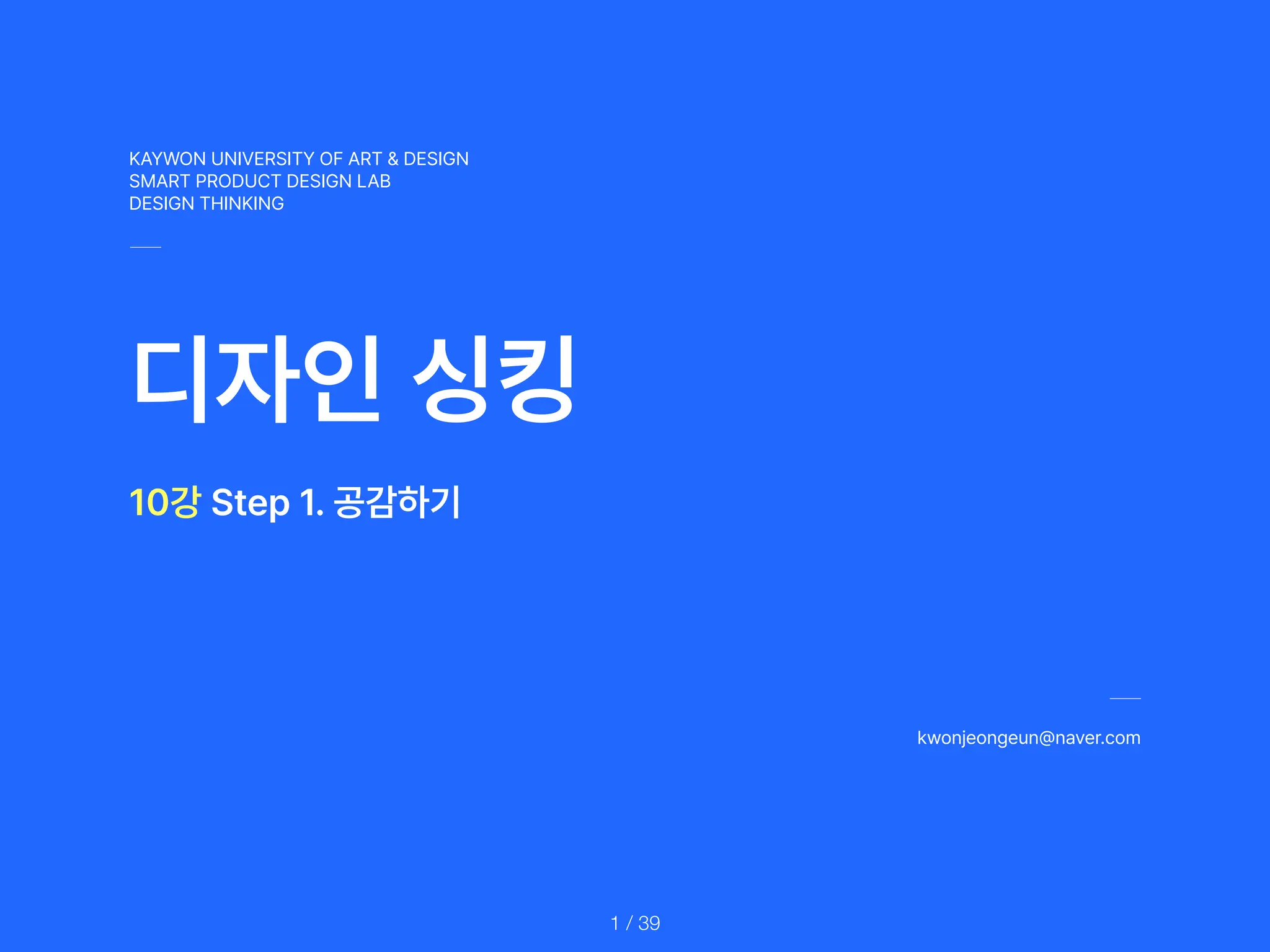 KAYWON UNIVERSITY OF ART & DESIGN
SMART PRODUCT DESIGN LAB
DESIGN THINKING

디자인 싱킹

10강 Step 1. 공감하기

kwonjeongeun@naver.com

1 / 39